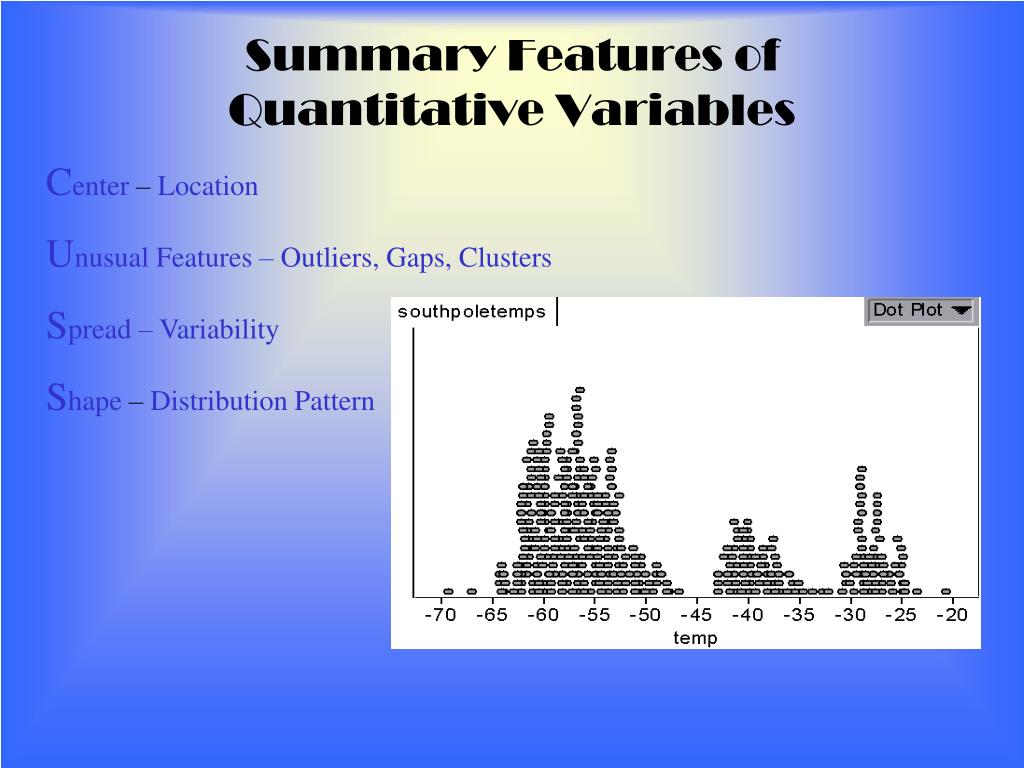 Summary Features of Quantitative Variables

Center – Location

Unusual Features – Outliers, Gaps, Clusters

Spread – Variability

Shape – Distribution Pattern

southpoletemps

Dot Plot

-70 -65 -60 -55 -50 -45 -40 -35 -30 -25 -20

temp